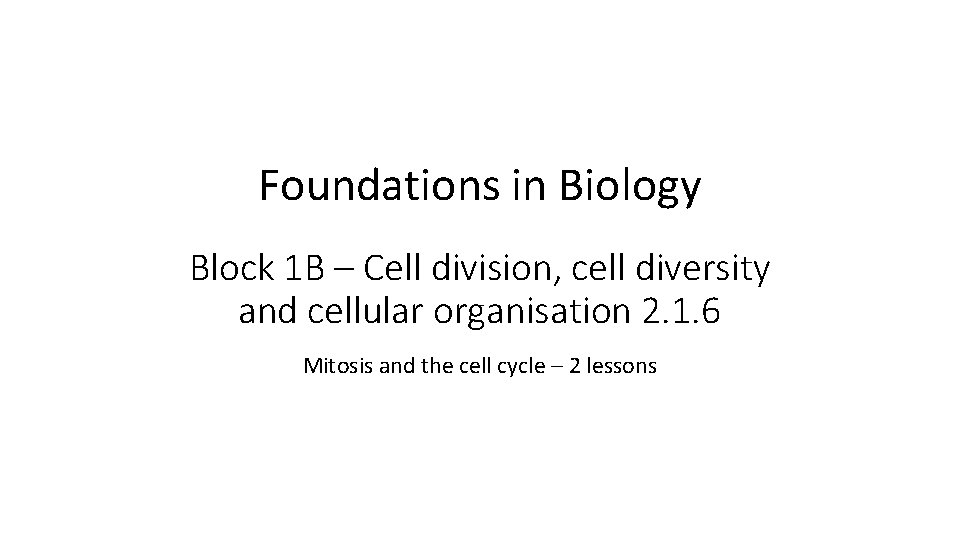 Foundations in Biology

Block 1B – Cell division, cell diversity and cellular organisation 2.1.6

Mitosis and the cell cycle – 2 lessons